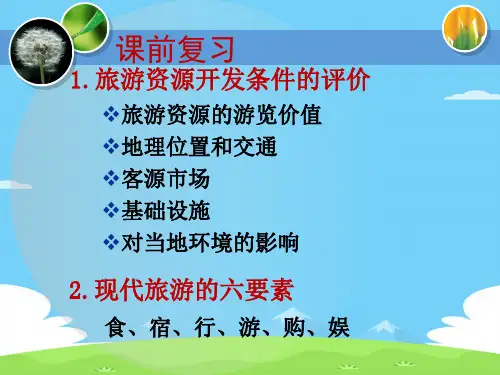 课前复习

1. 旅游资源开发条件的评价

❖旅游资源的游览价值
❖地理位置和交通
❖客源市场
❖基础设施
❖对当地环境的影响

2. 现代旅游的六要素

食、宿、行、游、购、娱